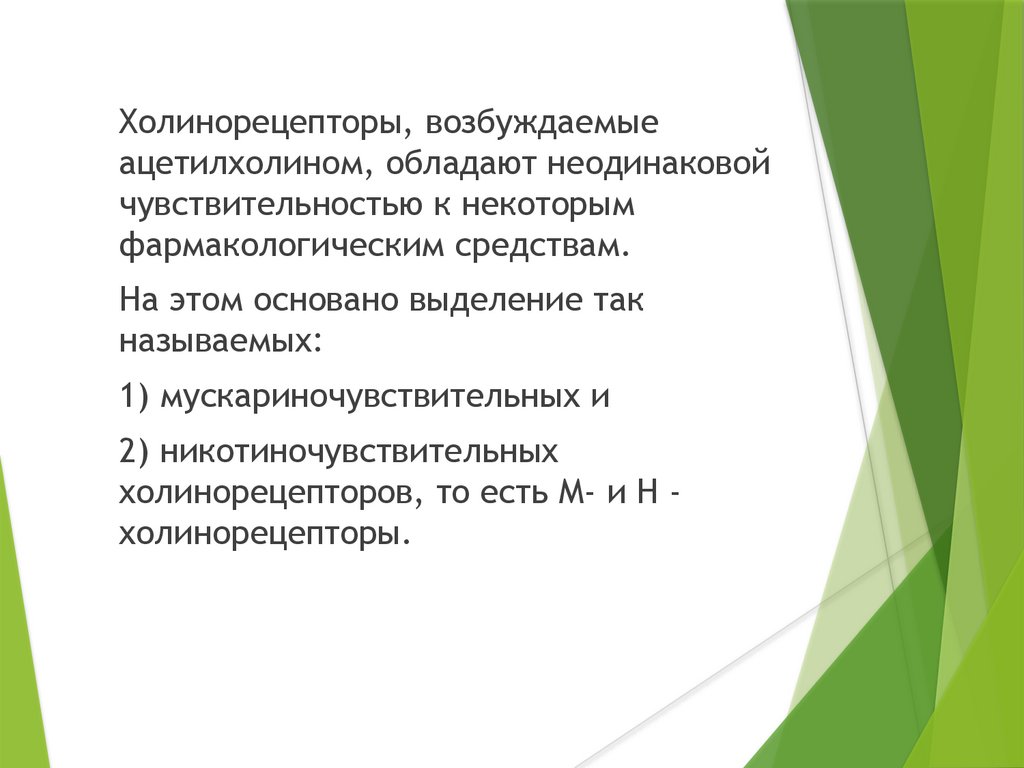 Холинорецепторы, возбуждаемые ацетилхолином, обладают неодинаковой чувствительностью к некоторым фармакологическим средствам.

На этом основано выделение так называемых:

1) мускариночувствительных и

2) никотиночувствительных холинорецепторов, то есть М- и Н - холинорецепторы.